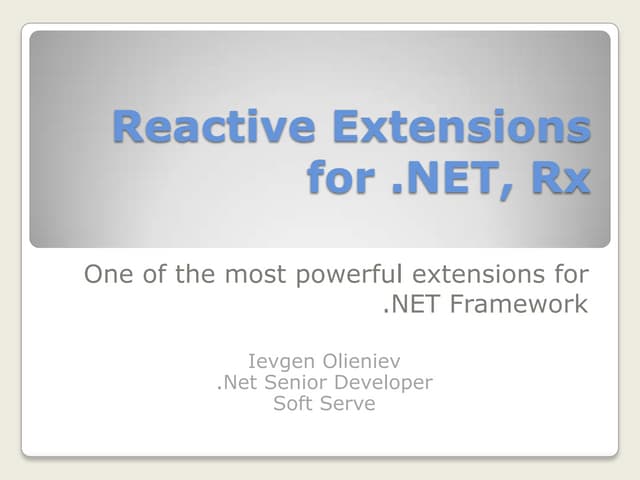 Reactive Extensions for .NET, Rx

One of the most powerful extensions for .NET Framework

Ievgen Olieniev
.Net Senior Developer
Soft Serve